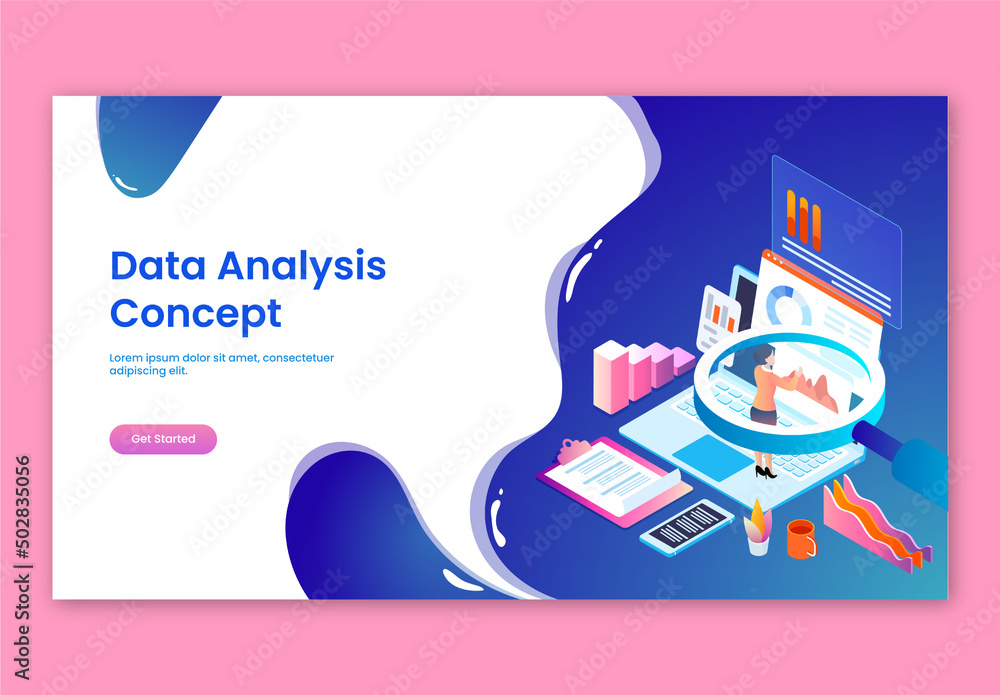 Data Analysis Concept

Lorem ipsum dolor sit amet, consectetuer adipiscing elit.

Get Started

Adobe Stock | #502835056